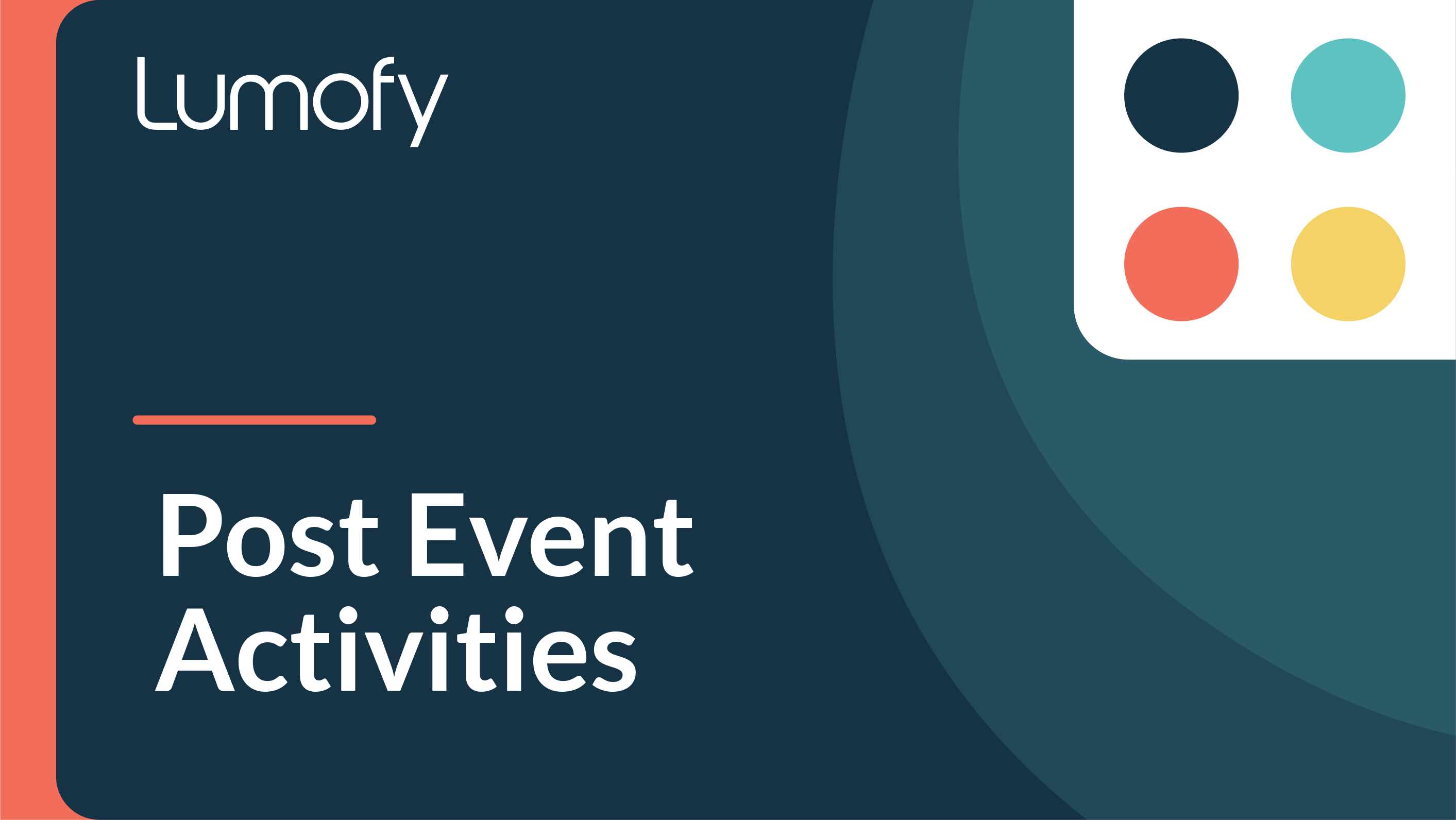 Lumofy

Post Event Activities